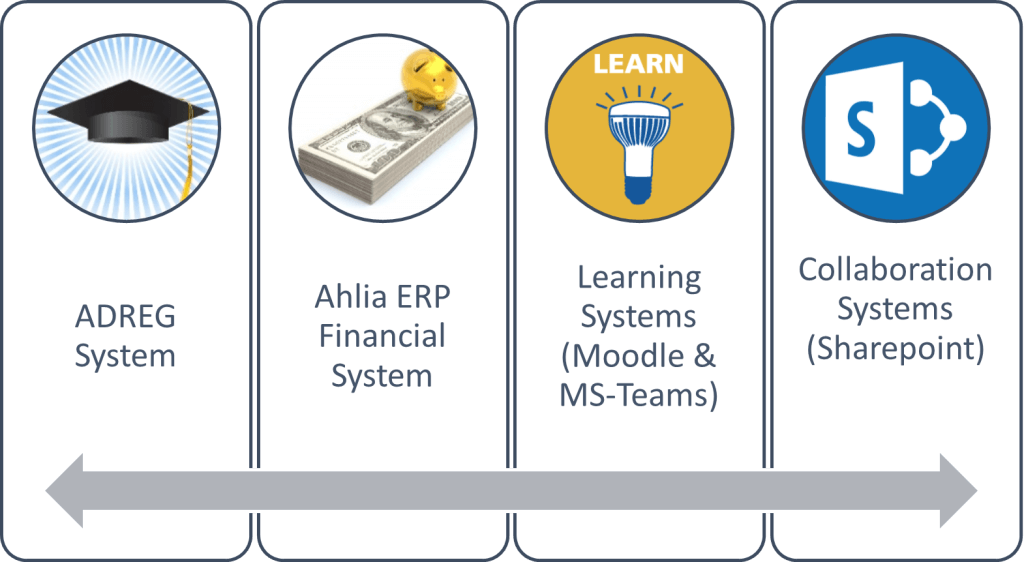 ADREG System

Ahlia ERP Financial System

LEARN

Learning Systems (Moodle & MS-Teams)

S

Collaboration Systems (Sharepoint)